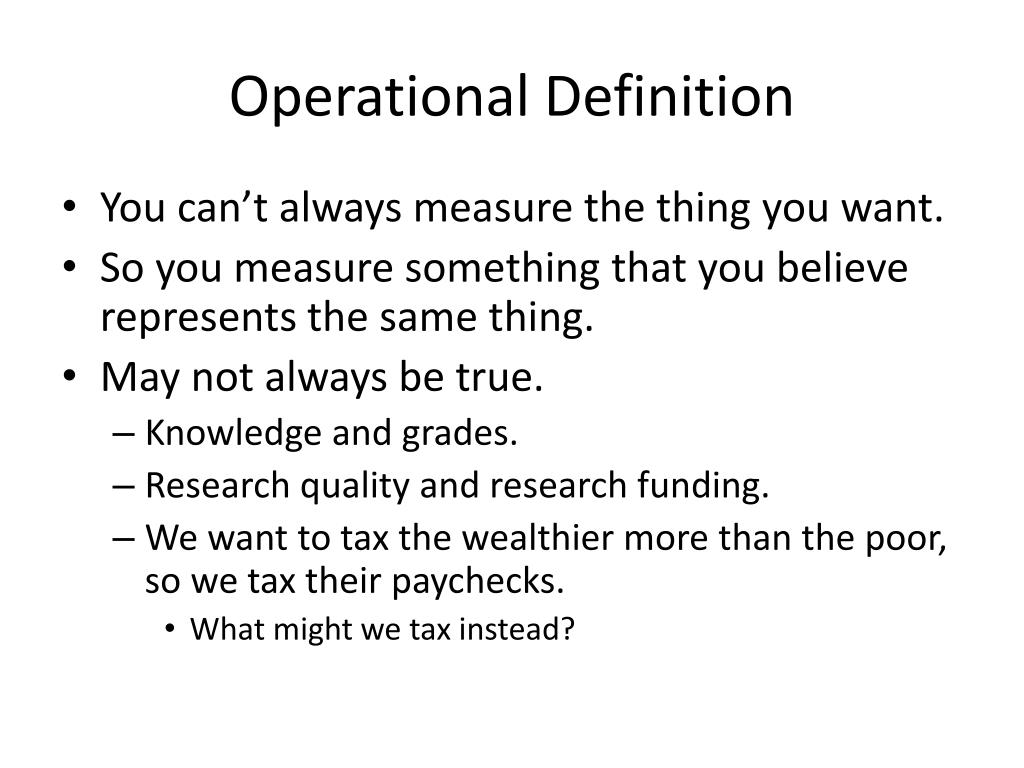 Operational Definition

• You can't always measure the thing you want.
• So you measure something that you believe represents the same thing.
• May not always be true.
– Knowledge and grades.
– Research quality and research funding.
– We want to tax the wealthier more than the poor, so we tax their paychecks.
• What might we tax instead?